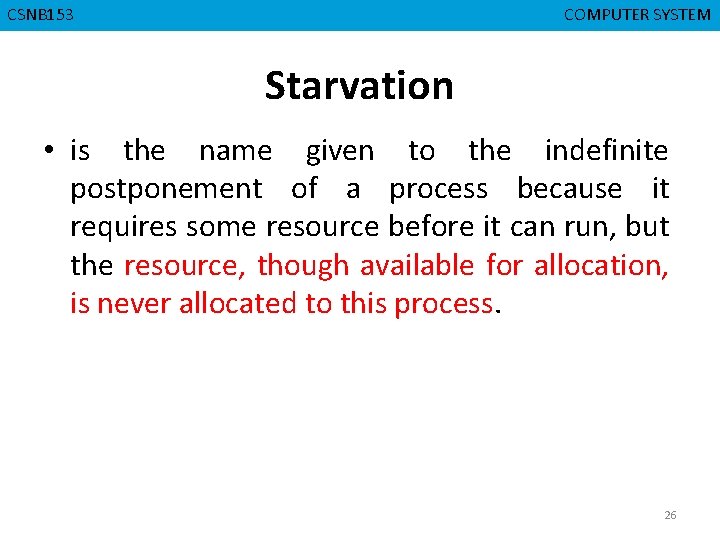 CSNB153

COMPUTER SYSTEM

Starvation

• is the name given to the indefinite postponement of a process because it requires some resource before it can run, but the resource, though available for allocation, is never allocated to this process.

26